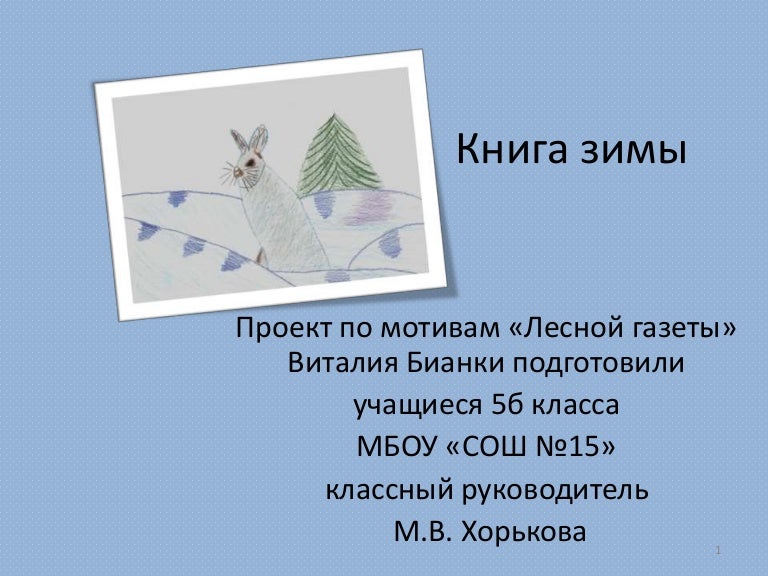 Книга зимы

Проект по мотивам «Лесной газеты» Виталия Бианки подготовили

учащиеся 5б класса

МБОУ «СОШ №15»

классный руководитель

М.В. Хорькова

1